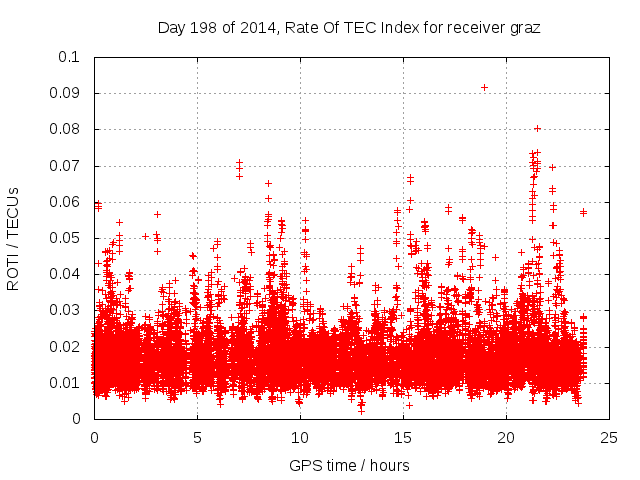 Day 198 of 2014, Rate Of TEC Index for receiver graz

ROTI / TECUs

0.1
0.09
0.08
0.07
0.06
0.05
0.04
0.03
0.02
0.01
0

0
5
10
15
20
25

GPS time / hours